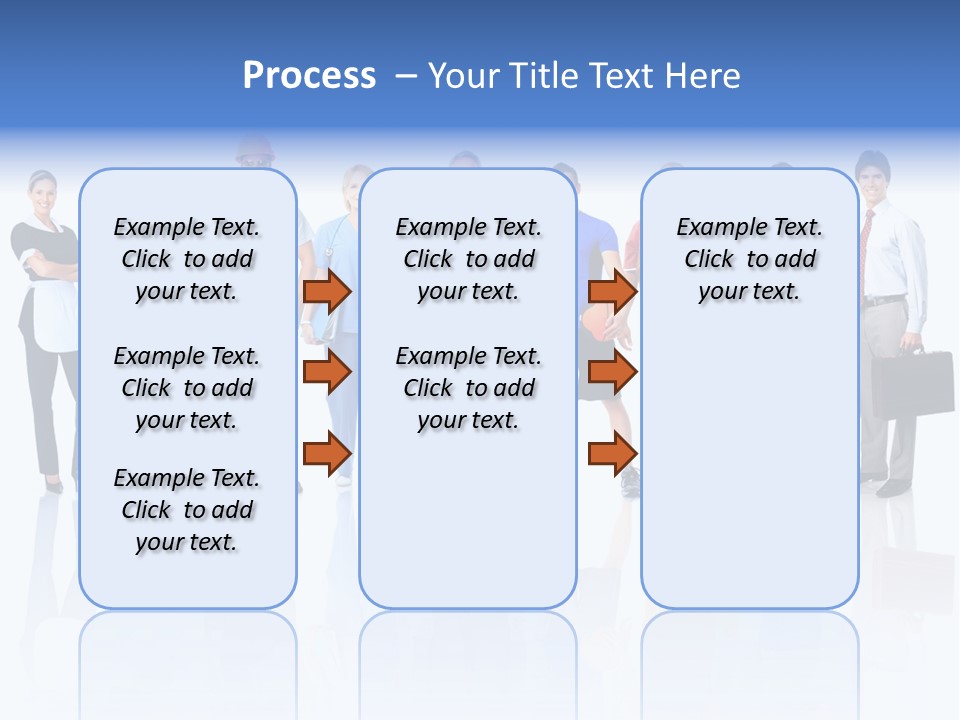 Process – Your Title Text Here

Example Text. Click to add your text.

Example Text. Click to add your text.

Example Text. Click to add your text.

Example Text. Click to add your text.

Example Text. Click to add your text.

Example Text. Click to add your text.